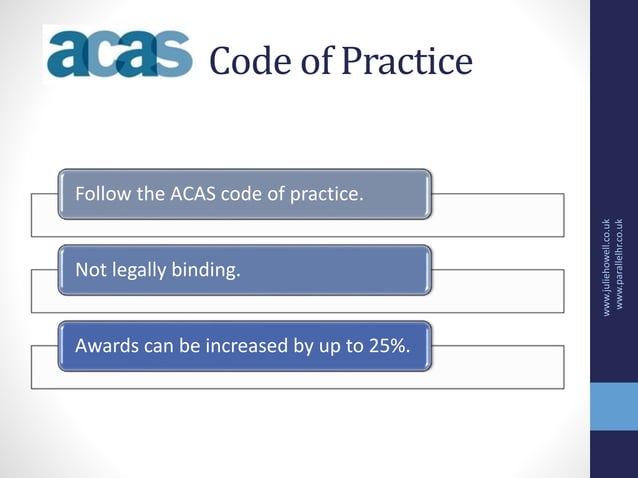 acas Code of Practice

Follow the ACAS code of practice.

Not legally binding.

Awards can be increased by up to 25%.

www.juliehowell.co.uk
www.parallelhr.co.uk